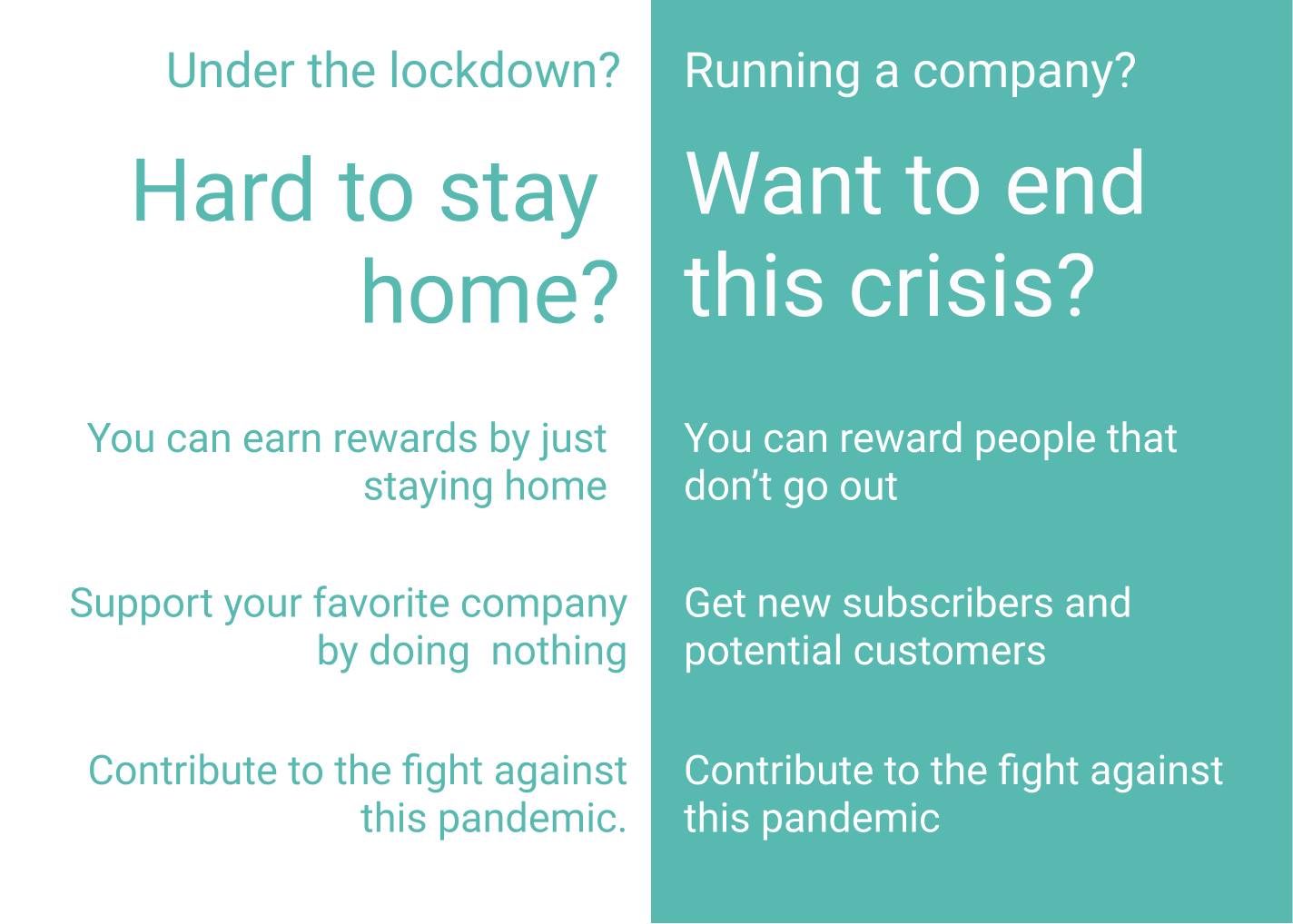 Under the lockdown?

Hard to stay home?

You can earn rewards by just staying home

Support your favorite company by doing nothing

Contribute to the fight against this pandemic.

Running a company?

Want to end this crisis?

You can reward people that don't go out

Get new subscribers and potential customers

Contribute to the fight against this pandemic